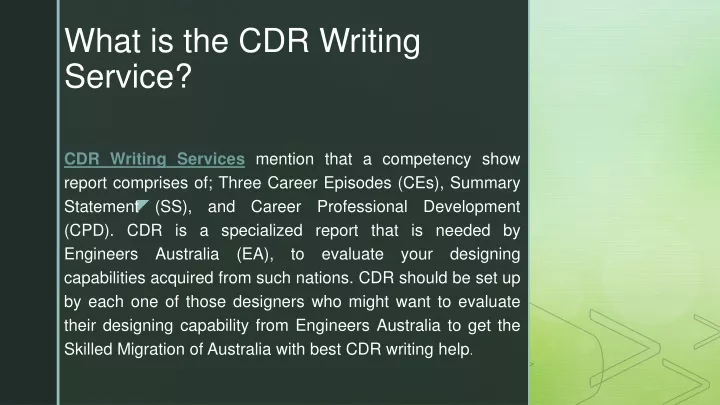 What is the CDR Writing Service?

CDR Writing Services mention that a competency show report comprises of; Three Career Episodes (CEs), Summary Statement (SS), and Career Professional Development (CPD). CDR is a specialized report that is needed by Engineers Australia (EA), to evaluate your designing capabilities acquired from such nations. CDR should be set up by each one of those designers who might want to evaluate their designing capability from Engineers Australia to get the Skilled Migration of Australia with best CDR writing help.